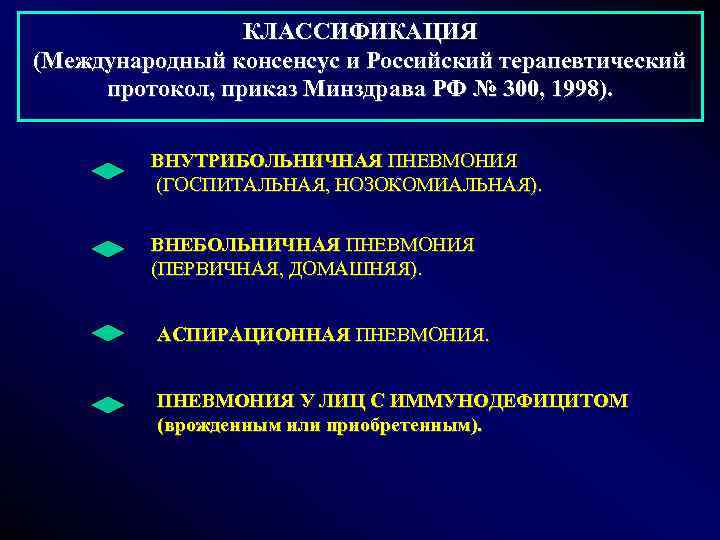 КЛАССИФИКАЦИЯ
(Международный консенсус и Российский терапевтический протокол, приказ Минздрава РФ № 300, 1998).

ВНУТРИБОЛЬНИЧНАЯ ПНЕВМОНИЯ (ГОСПИТАЛЬНАЯ, НОЗОКОМИАЛЬНАЯ).

ВНЕБОЛЬНИЧНАЯ ПНЕВМОНИЯ (ПЕРВИЧНАЯ, ДОМАШНЯЯ).

АСПИРАЦИОННАЯ ПНЕВМОНИЯ.

ПНЕВМОНИЯ У ЛИЦ С ИММУНОДЕФИЦИТОМ (врожденным или приобретенным).